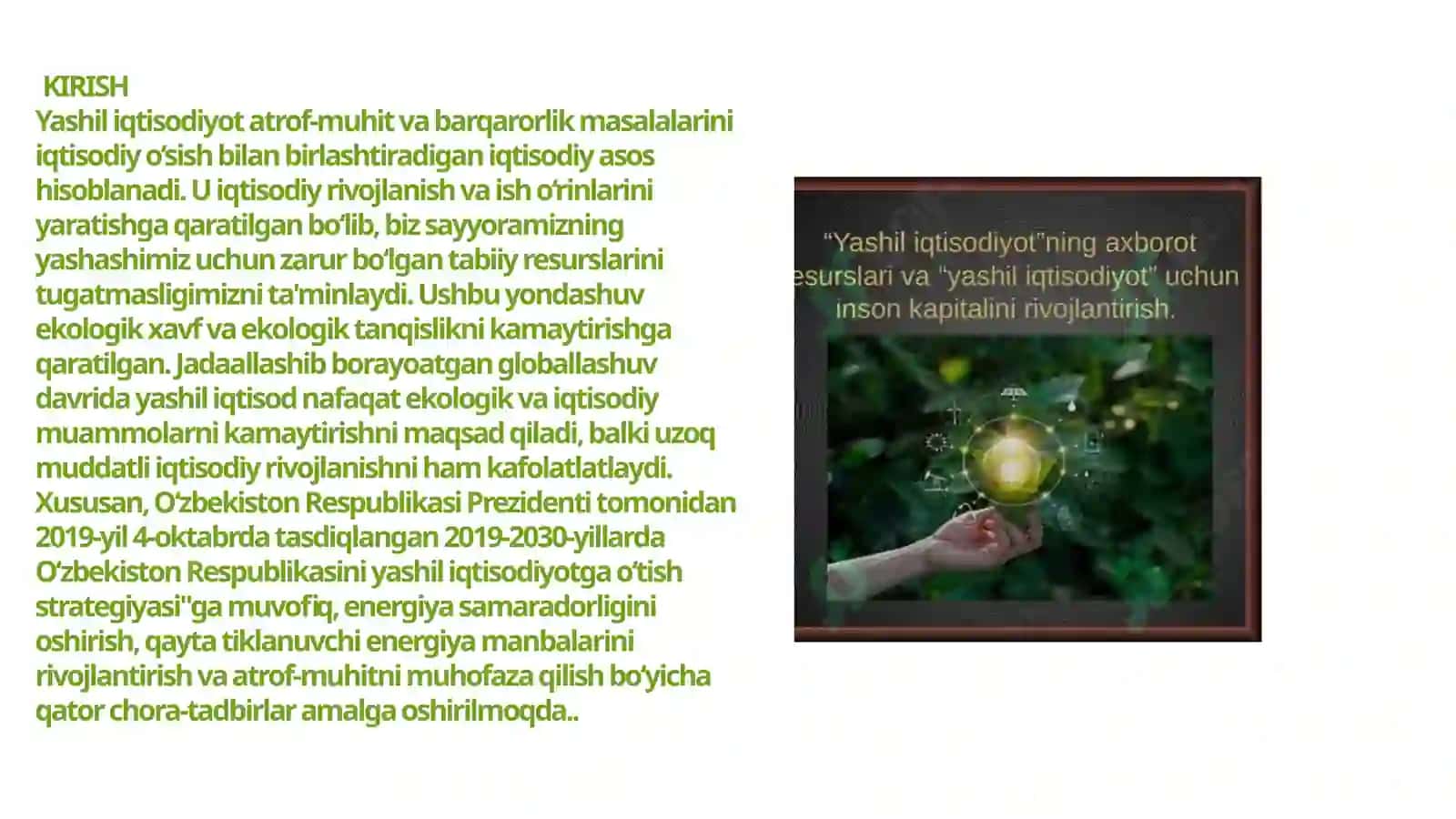 KIRISH
Yashil iqtisodiyot atrof-muhit va barqarorlik masalalarini iqtisodiy o‘sish bilan birlashtiradigan iqtisodiy asos hisoblanadi. U iqtisodiy rivojlanish va ish o‘rinlarini yaratishga qaratilgan bo‘lib, biz sayyoramizning yashashimiz uchun zarur bo‘lgan tabiiy resurslarini tugatmasligimizni ta'minlaydi. Ushbu yondashuv ekologik xavf va ekologik tanqislikni kamaytirishga qaratilgan. Jadaallashib borayoatgan globallashuv davrida yashil iqtisod nafaqat ekologik va iqtisodiy muammolarni kamaytirishni maqsad qiladi, balki uzoq muddatli iqtisodiy rivojlanishni ham kafolatlatlaydi. Xususan, O‘zbekiston Respublikasi Prezidenti tomonidan 2019-yil 4-oktabrda tasdiqlangan 2019-2030-yillarda O‘zbekiston Respublikasini yashil iqtisodiyotga o‘tish strategiyasi"ga muvofiq, energiya samaradorligini oshirish, qayta tiklanuvchi energiya manbalarini rivojlantirish va atrof-muhitni muhofaza qilish bo‘yicha qator chora-tadbirlar amalga oshirilmoqda..

“Yashil iqtisodiyot”ning axborot esurslari va “yashil iqtisodiyot” uchun inson kapitalini rivojlantirish.